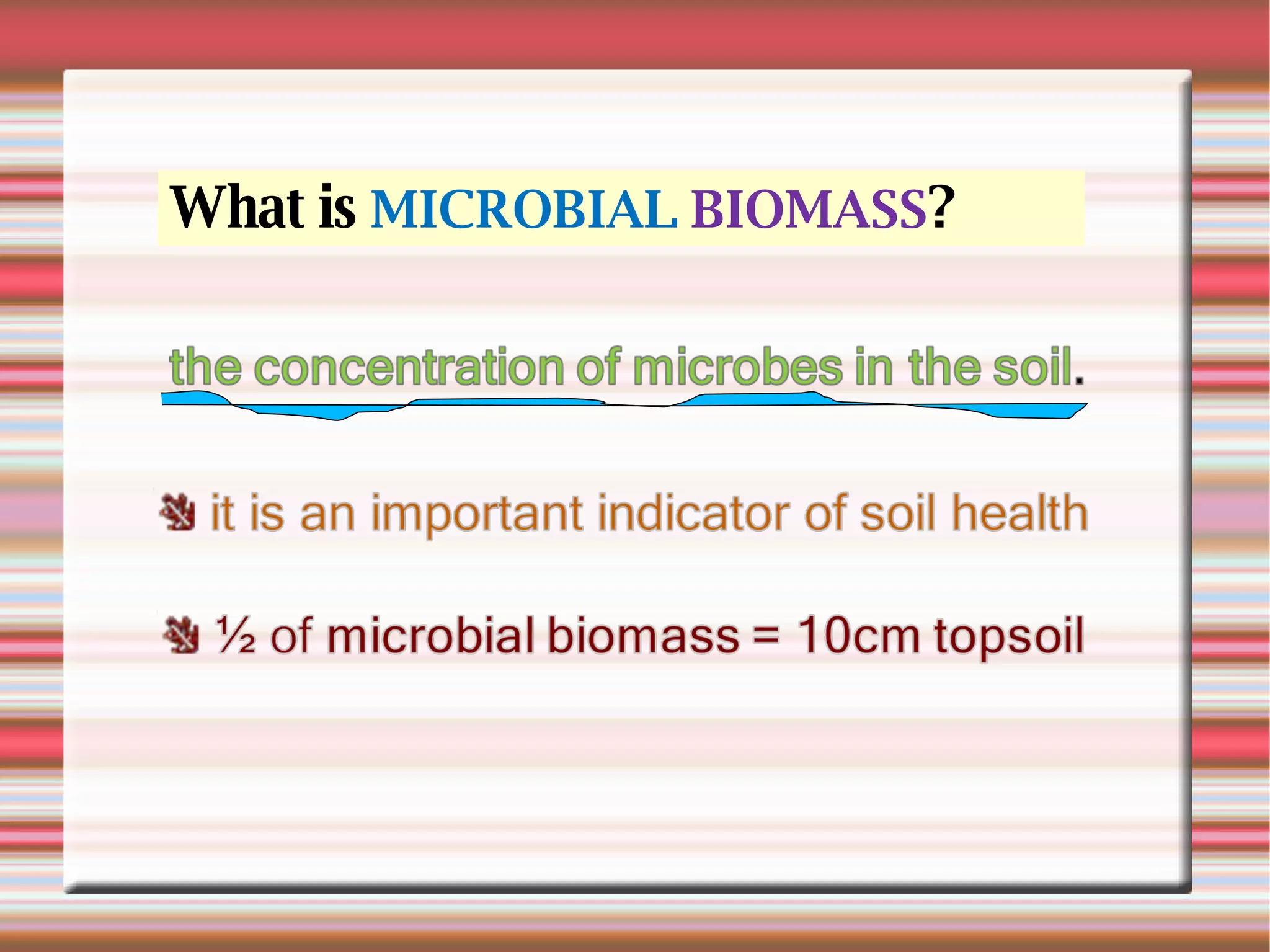 What is MICROBIAL BIOMASS?

the concentration of microbes in the soil.

it is an important indicator of soil health

½ of microbial biomass = 10cm topsoil